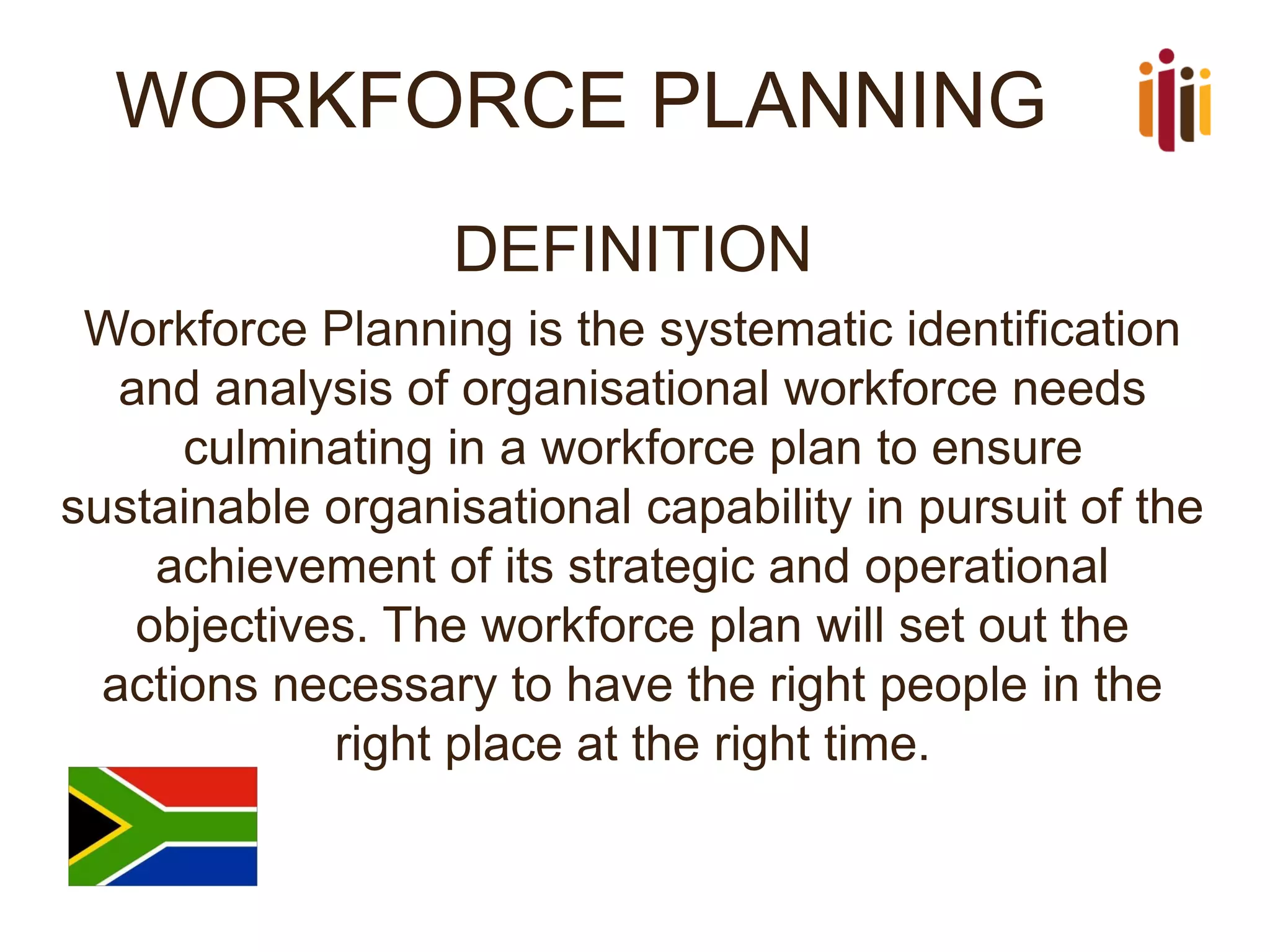 WORKFORCE PLANNING

DEFINITION

Workforce Planning is the systematic identification and analysis of organisational workforce needs culminating in a workforce plan to ensure sustainable organisational capability in pursuit of the achievement of its strategic and operational objectives. The workforce plan will set out the actions necessary to have the right people in the right place at the right time.